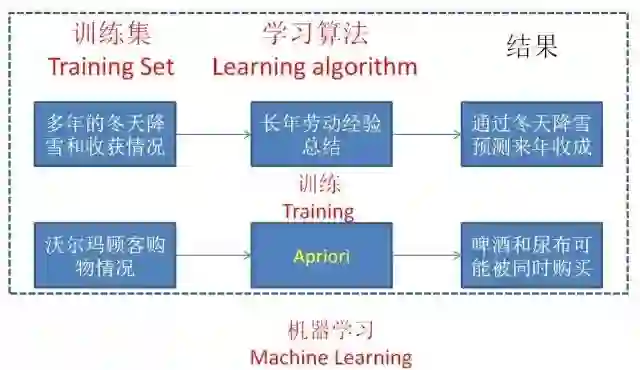 训练集
Training Set

学习算法
Learning algorithm

结果

多年的冬天降雪和收获情况

长年劳动经验总结

通过冬天降雪预测来年收成

训练
Training

沃尔玛顾客购物情况

Apriori

啤酒和尿布可能被同时购买

机器学习
Machine Learning